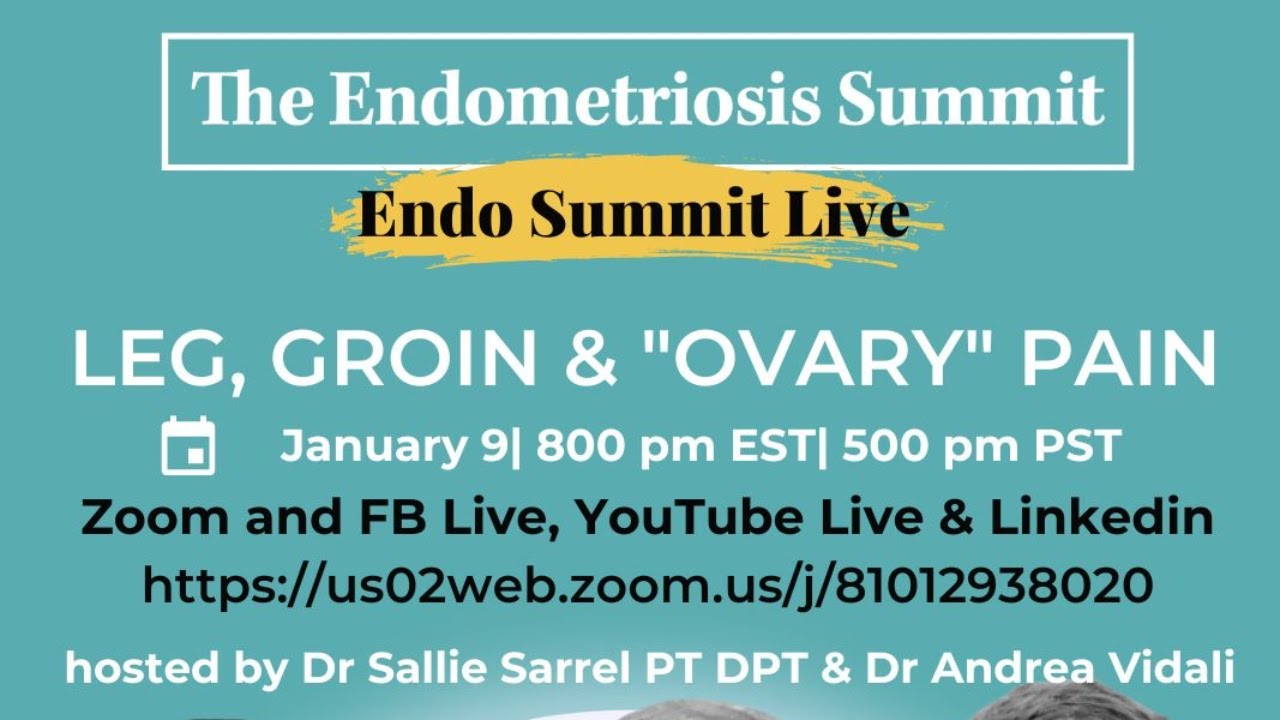 The Endometriosis Summit

Endo Summit Live

LEG, GROIN & "OVARY" PAIN

January 9| 800 pm EST| 500 pm PST

Zoom and FB Live, YouTube Live & Linkedin

https://us02web.zoom.us/j/81012938020

hosted by Dr Sallie Sarrel PT DPT & Dr Andrea Vidali